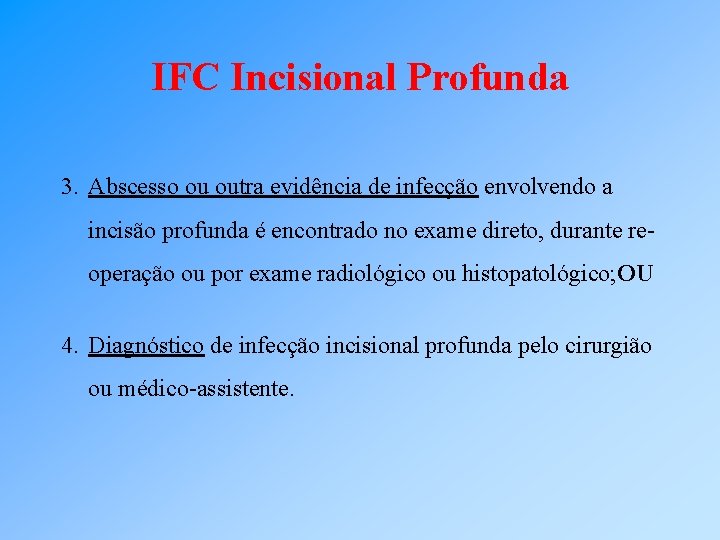 IFC Incisional Profunda

3. Abscesso ou outra evidência de infecção envolvendo a incisão profunda é encontrado no exame direto, durante re-operação ou por exame radiológico ou histopatológico;OU

4. Diagnóstico de infecção incisional profunda pelo cirurgião ou médico-assistente.